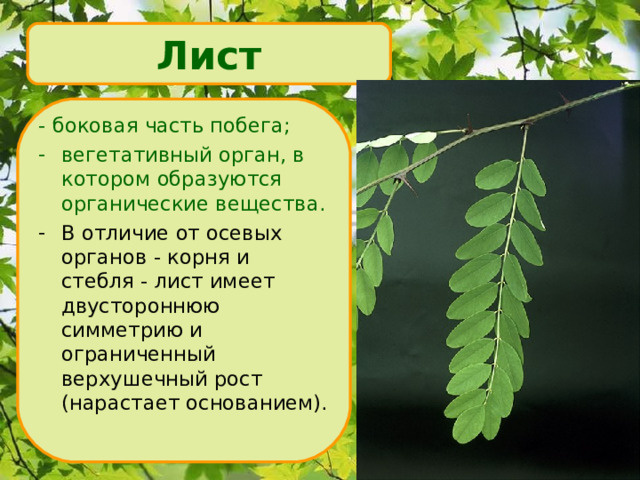 Лист

- боковая часть побега;
- вегетативный орган, в котором образуются органические вещества.
- В отличие от осевых органов - корня и стебля - лист имеет двустороннюю симметрию и ограниченный верхушечный рост (нарастает основанием).